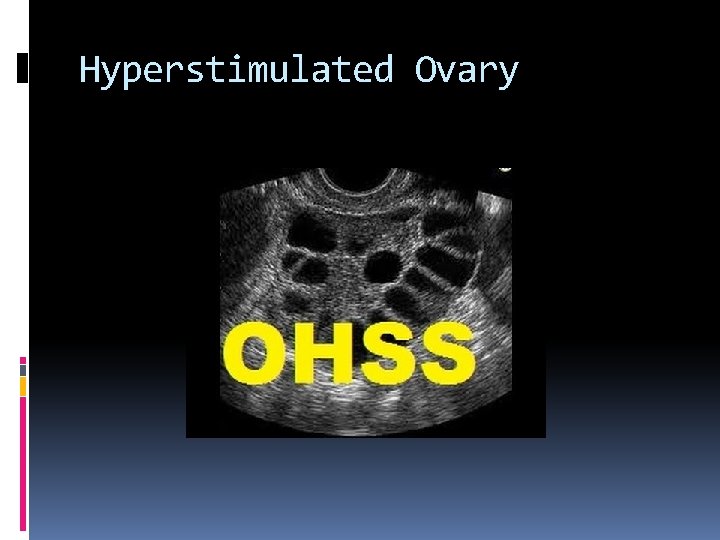 Hyperstimulated Ovary

OHSS